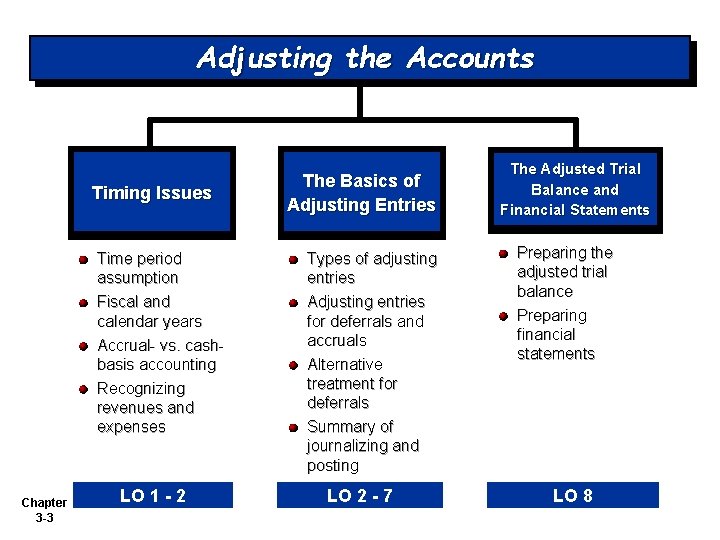 Adjusting the Accounts

Timing Issues

- Time period assumption
- Fiscal and calendar years
- Accrual- vs. cash-basis accounting
- Recognizing revenues and expenses

LO 1 - 2

The Basics of Adjusting Entries

- Types of adjusting entries
- Adjusting entries for deferrals and accruals
- Alternative treatment for deferrals
- Summary of journalizing and posting

LO 2 - 7

The Adjusted Trial Balance and Financial Statements

- Preparing the adjusted trial balance
- Preparing financial statements

LO 8

Chapter 3-3